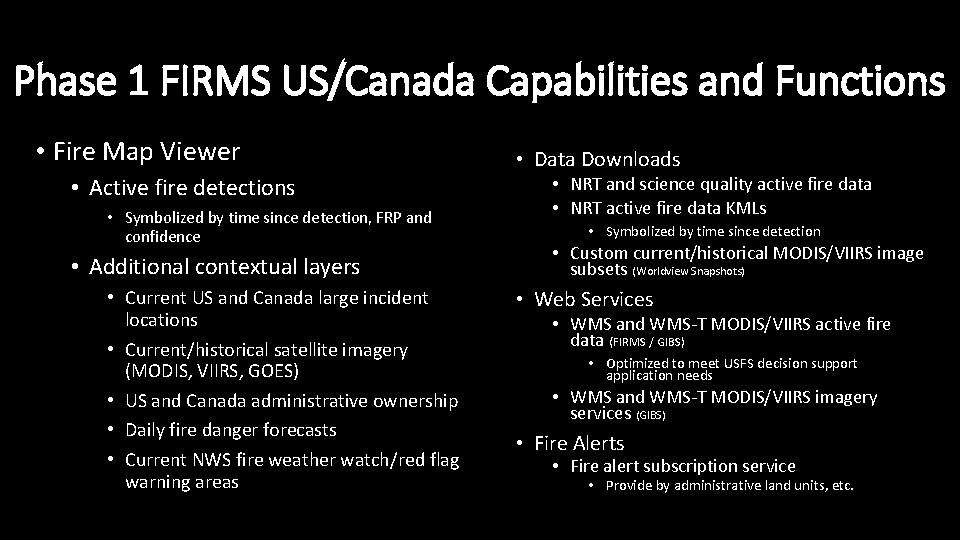 Phase 1 FIRMS US/Canada Capabilities and Functions

• Fire Map Viewer
  • Active fire detections
    • Symbolized by time since detection, FRP and confidence
  • Additional contextual layers
    • Current US and Canada large incident locations
    • Current/historical satellite imagery (MODIS, VIIRS, GOES)
    • US and Canada administrative ownership
    • Daily fire danger forecasts
    • Current NWS fire weather watch/red flag warning areas

• Data Downloads
  • NRT and science quality active fire data
  • NRT active fire data KMLs
    • Symbolized by time since detection
  • Custom current/historical MODIS/VIIRS image subsets (Worldview Snapshots)
• Web Services
  • WMS and WMS-T MODIS/VIIRS active fire data (FIRMS / GIBS)
    • Optimized to meet USFS decision support application needs
  • WMS and WMS-T MODIS/VIIRS imagery services (GIBS)
• Fire Alerts
  • Fire alert subscription service
    • Provide by administrative land units, etc.